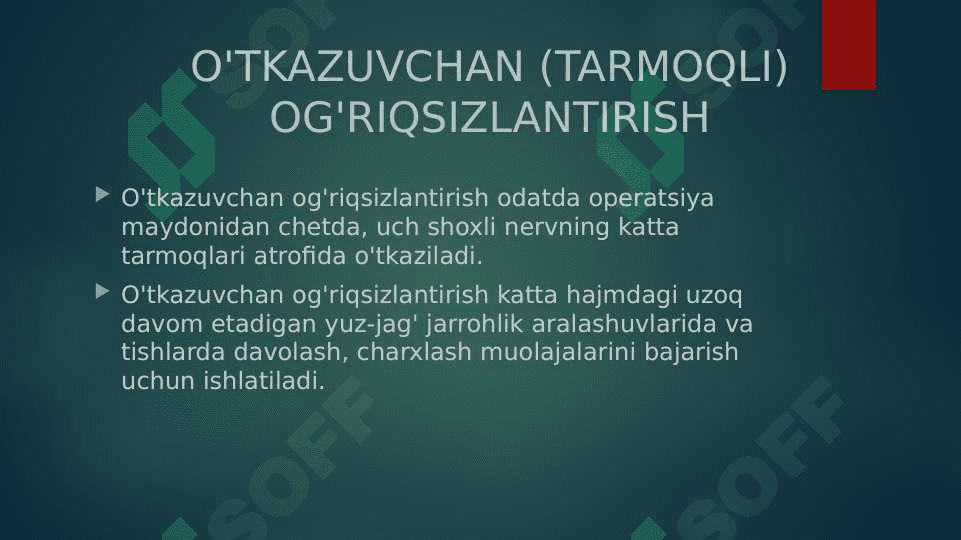 O'TKAZUVCHAN (TARMOQLI) OG'RIQSIZLANTIRISH

O'tkazuvchan og'riqsizlantirish odatda operatsiya maydonidan chetda, uch shoxli nervning katta tarmoqlari atrofida o'tkaziladi.

O'tkazuvchan og'riqsizlantirish katta hajmdagi uzoq davom etadigan yuz-jag' jarrohlik aralashuvlarida va tishlarda davolash, charxlash muolajalarini bajarish uchun ishlatiladi.

SOFF

SOFF

SOFF

SOFF